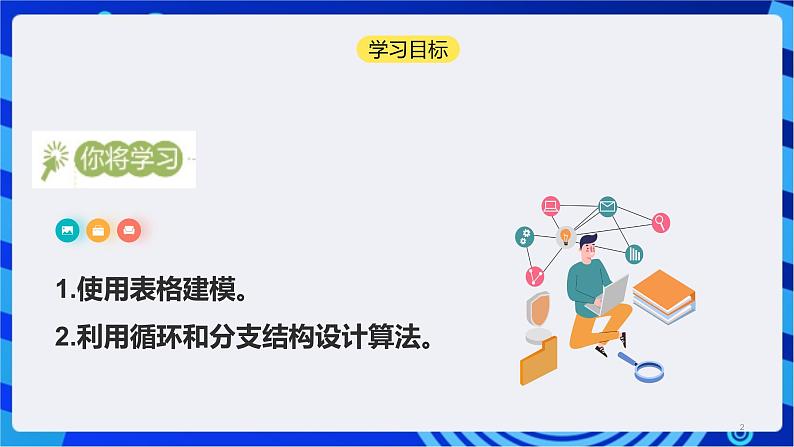 学习目标

你将学习

1.使用表格建模。

2.利用循环和分支结构设计算法。

2